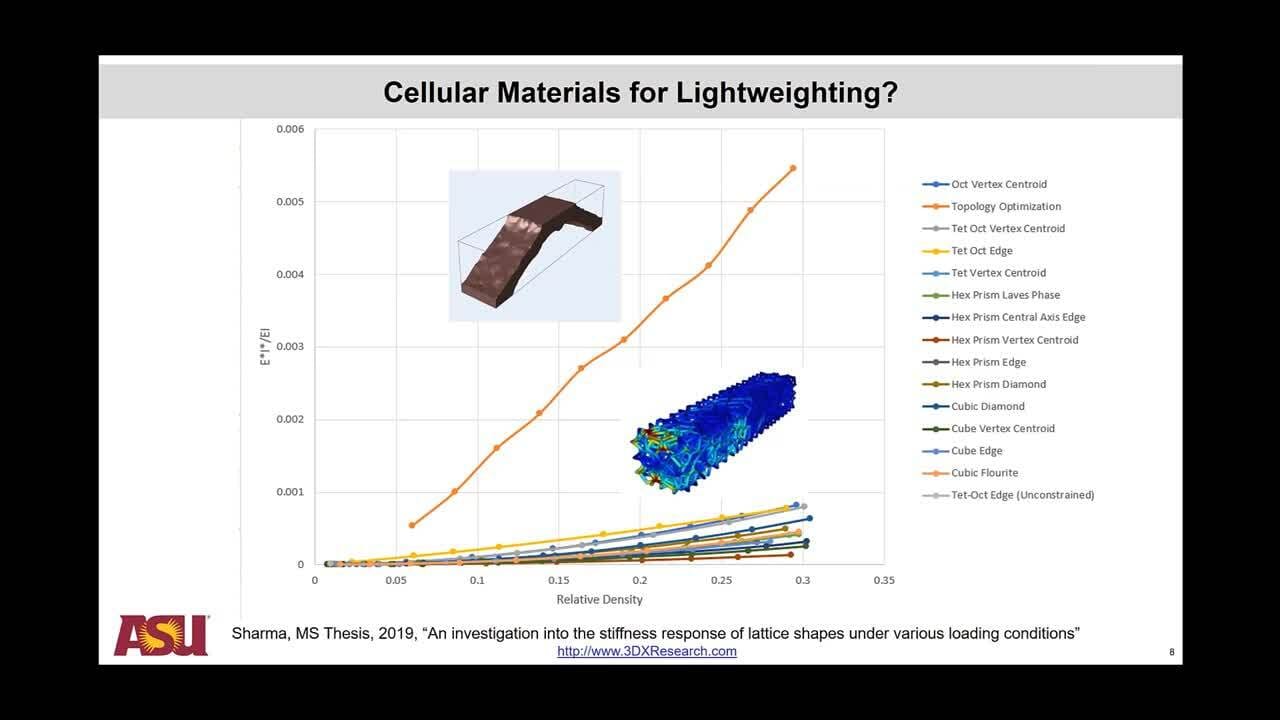 Cellular Materials for Lightweighting?

0.006
0.005
0.004
0.003
0.002
0.001
0

E*I*/EI

0 0.05 0.1 0.15 0.2 0.25 0.3 0.35

Relative Density

Oct Vertex Centroid
Topology Optimization
Tet Oct Vertex Centroid
Tet Oct Edge
Tet Vertex Centroid
Hex Prism Laves Phase
Hex Prism Central Axis Edge
Hex Prism Vertex Centroid
Hex Prism Edge
Hex Prism Diamond
Cubic Diamond
Cube Vertex Centroid
Cube Edge
Cubic Flourite
Tet-Oct Edge (Unconstrained)

ASU

Sharma, MS Thesis, 2019, “An investigation into the stiffness response of lattice shapes under various loading conditions”
http://www.3DXResearch.com

8